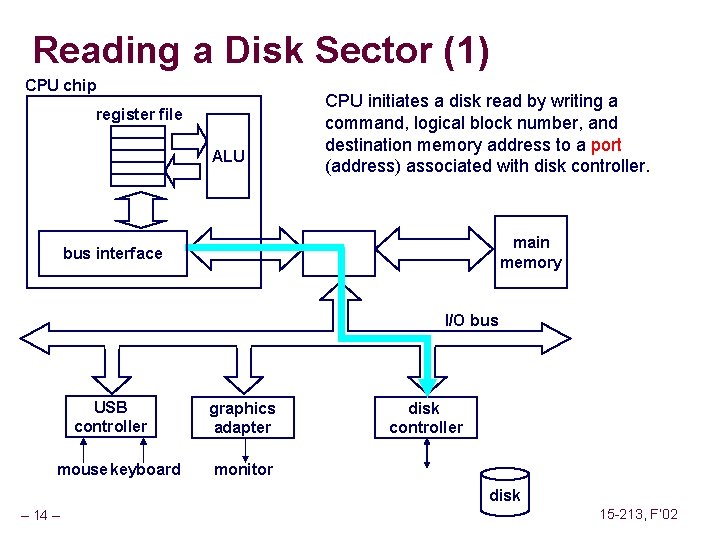 Reading a Disk Sector (1)

CPU chip

register file

ALU

bus interface

CPU initiates a disk read by writing a command, logical block number, and destination memory address to a port (address) associated with disk controller.

main memory

I/O bus

USB controller

graphics adapter

disk controller

mouse keyboard

monitor

disk

– 14 –

15-213, F'02